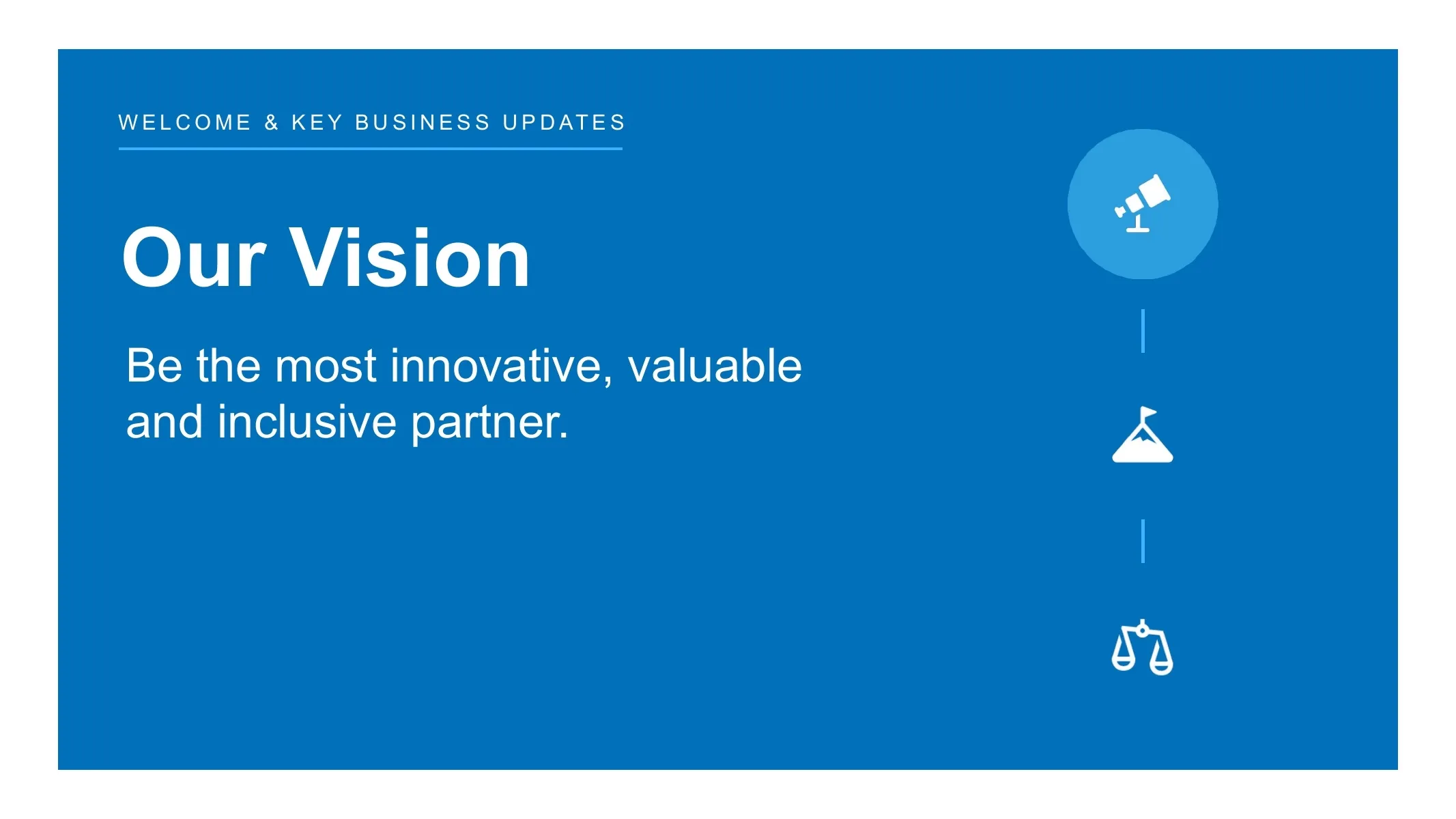 WELCOME & KEY BUSINESS UPDATES

Our Vision

Be the most innovative, valuable and inclusive partner.